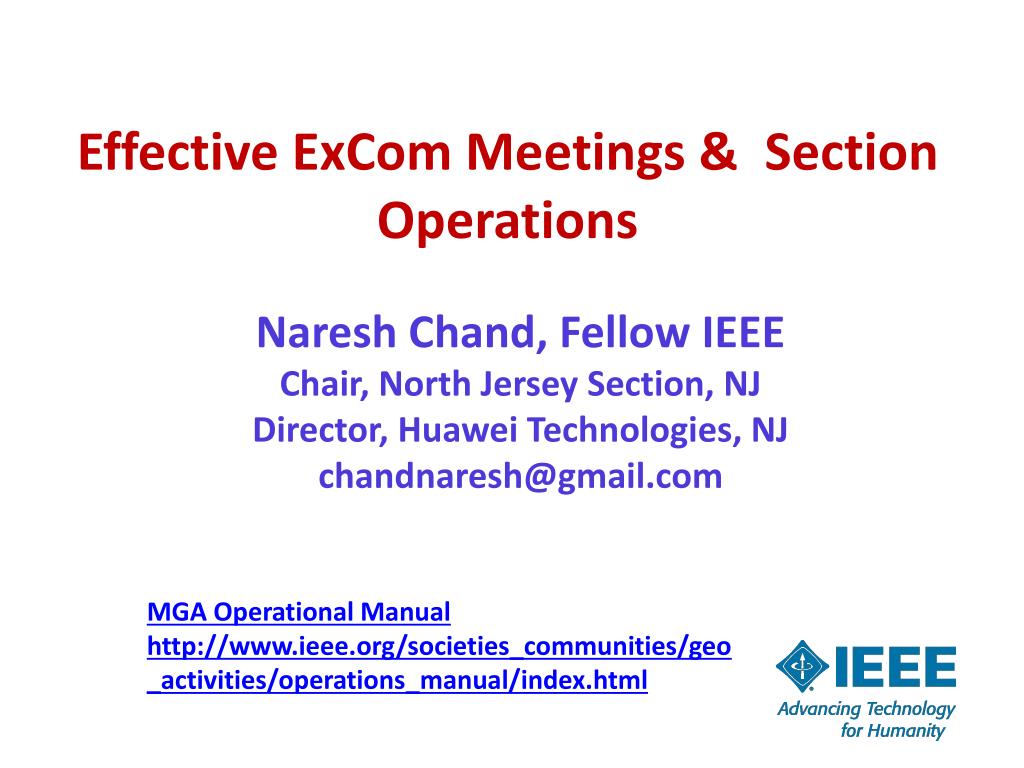 Effective ExCom Meetings & Section Operations

Naresh Chand, Fellow IEEE
Chair, North Jersey Section, NJ
Director, Huawei Technologies, NJ
chandnaresh@gmail.com

MGA Operational Manual
http://www.ieee.org/societies_communities/geo_activities/operations_manual/index.html

IEEE
Advancing Technology for Humanity